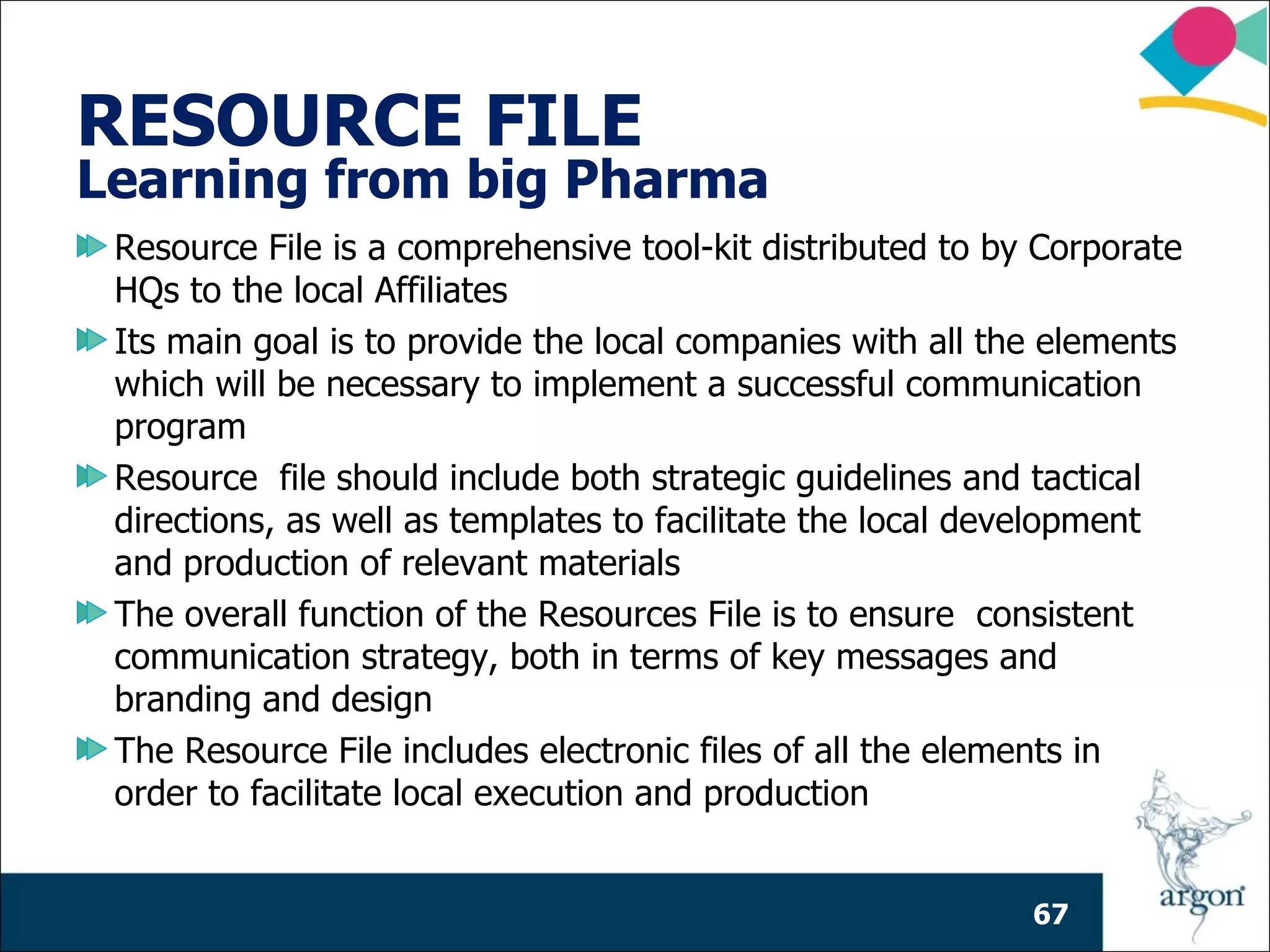 RESOURCE FILE
Learning from big Pharma

Resource File is a comprehensive tool-kit distributed to by Corporate HQs to the local Affiliates

Its main goal is to provide the local companies with all the elements which will be necessary to implement a successful communication program

Resource file should include both strategic guidelines and tactical directions, as well as templates to facilitate the local development and production of relevant materials

The overall function of the Resources File is to ensure consistent communication strategy, both in terms of key messages and branding and design

The Resource File includes electronic files of all the elements in order to facilitate local execution and production

67

argon